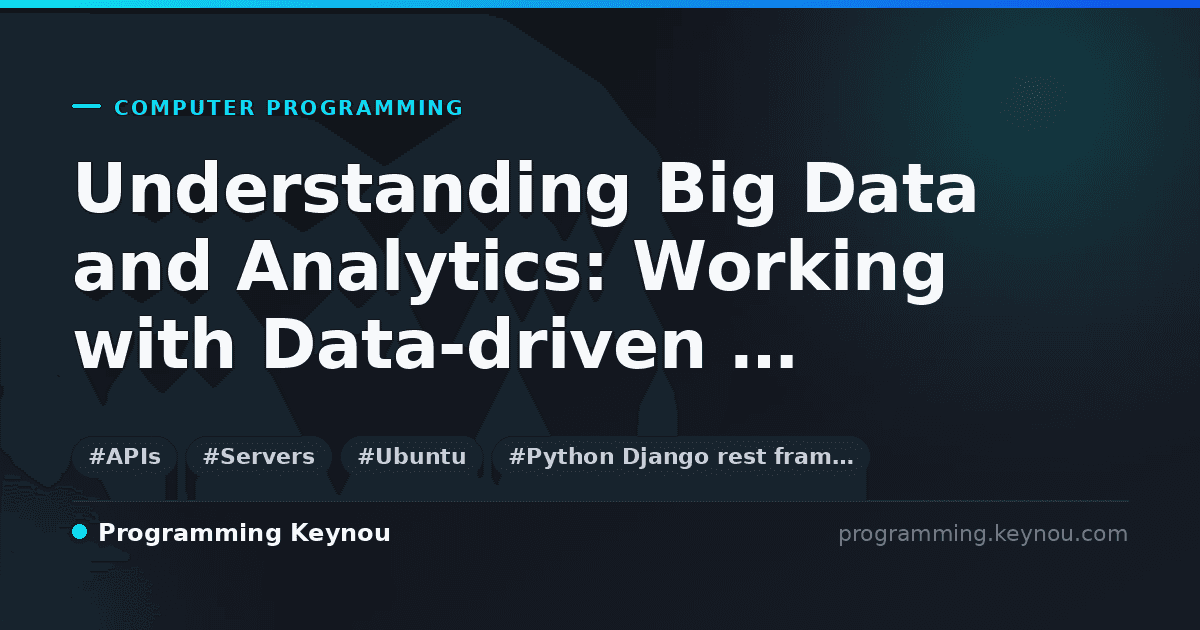 COMPUTER PROGRAMMING

Understanding Big Data and Analytics: Working with Data-driven ...

#APIs #Servers #Ubuntu #Python Django rest fram...

Programming Keynou

programming.keynou.com